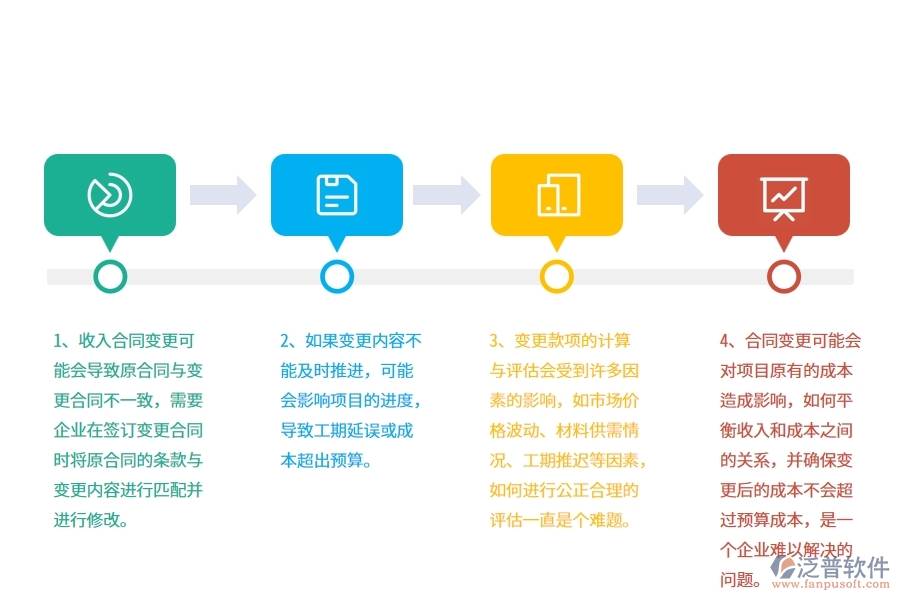 1、收入合同变更可能会导致原合同与变更合同不一致，需要企业在签订变更合同时将原合同的条款与变更内容进行匹配并进行修改。

2、如果变更内容不能及时推进，可能会影响项目的进度，导致工期延误或成本超出预算。

3、变更款项的计算与评估会受到许多因素的影响，如市场价格波动、材料供需情况、工期推迟等因素，如何进行公正合理的评估一直是个难题。

4、合同变更可能会对项目原有的成本造成影响，如何平衡收入和成本之间的关系，并确保变更后的成本不会超过预算成本，是一个企业难以解决的问题。

泛普软件
www.fanpusoft.com